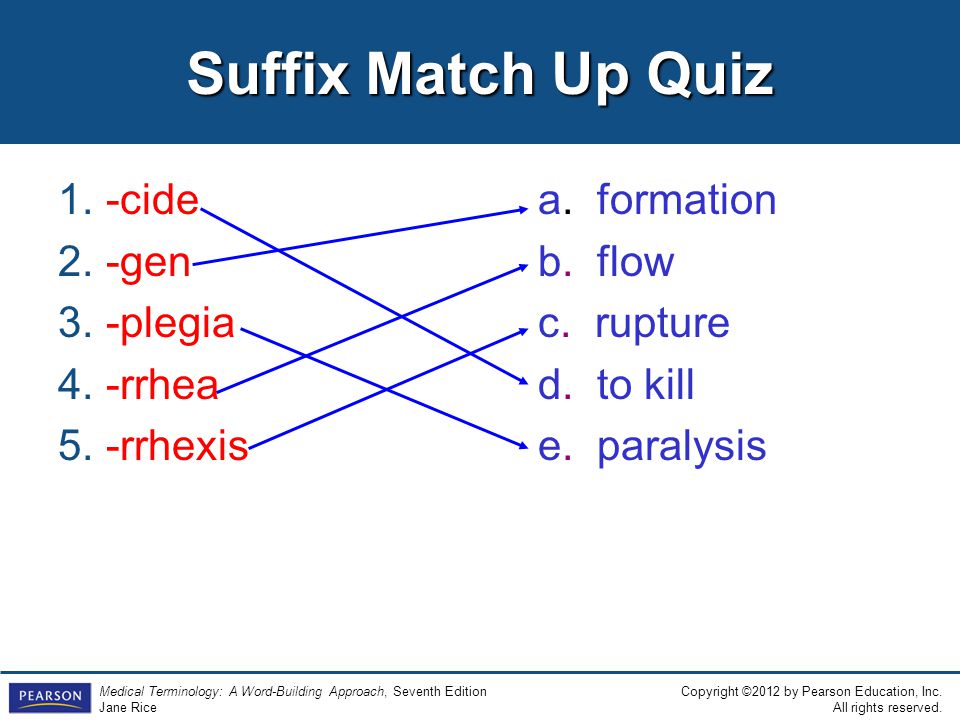 Suffix Match Up Quiz

1. -cide
2. -gen
3. -plegia
4. -rrhea
5. -rrhexis

a. formation
b. flow
c. rupture
d. to kill
e. paralysis

PEARSON

Medical Terminology: A Word-Building Approach, Seventh Edition
Jane Rice

Copyright ©2012 by Pearson Education, Inc.
All rights reserved.